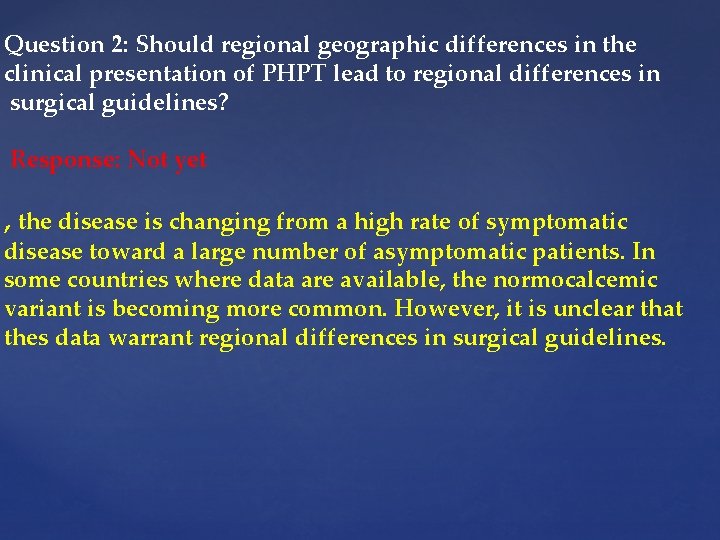 Question 2: Should regional geographic differences in the clinical presentation of PHPT lead to regional differences in surgical guidelines?

Response: Not yet

, the disease is changing from a high rate of symptomatic disease toward a large number of asymptomatic patients. In some countries where data are available, the normocalcemic variant is becoming more common. However, it is unclear that thes data warrant regional differences in surgical guidelines.